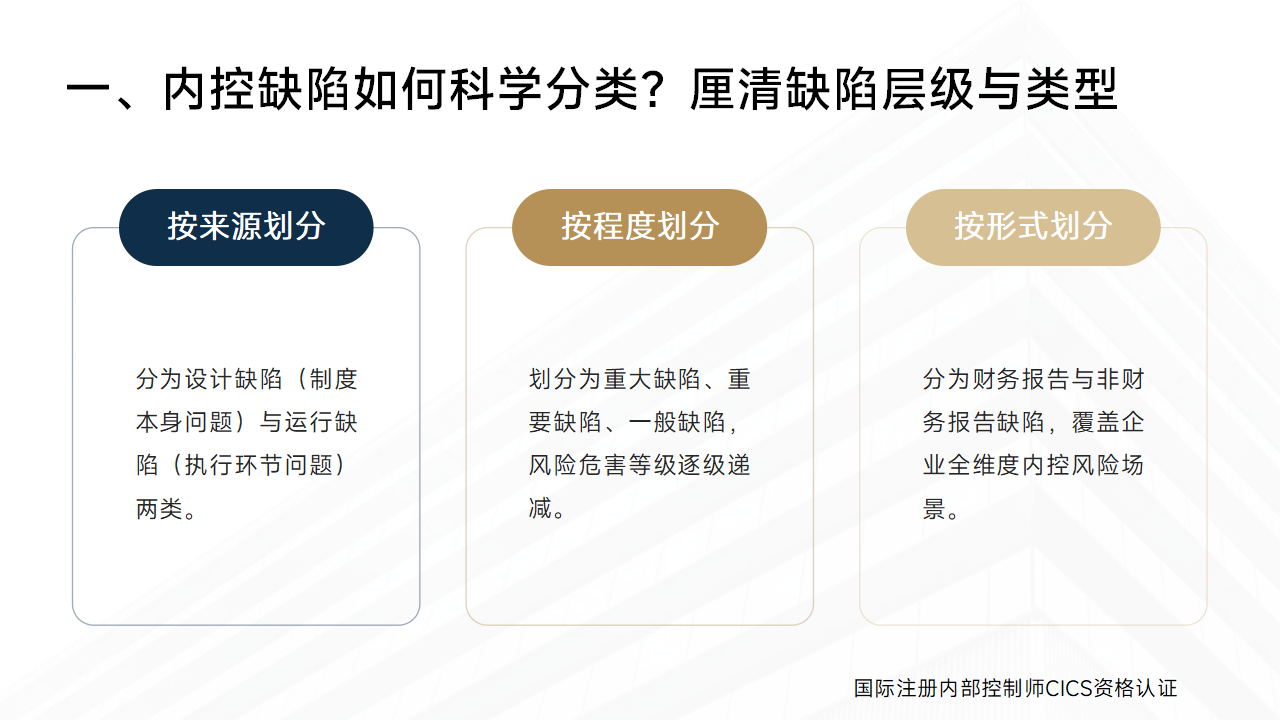 一、内控缺陷如何科学分类？厘清缺陷层级与类型

按来源划分

分为设计缺陷（制度本身问题）与运行缺陷（执行环节问题）两类。

按程度划分

划分为重大缺陷、重要缺陷、一般缺陷，风险危害等级逐级递减。

按形式划分

分为财务报告与非财务报告缺陷，覆盖企业全维度内控风险场景。

国际注册内部控制师CICS资格认证